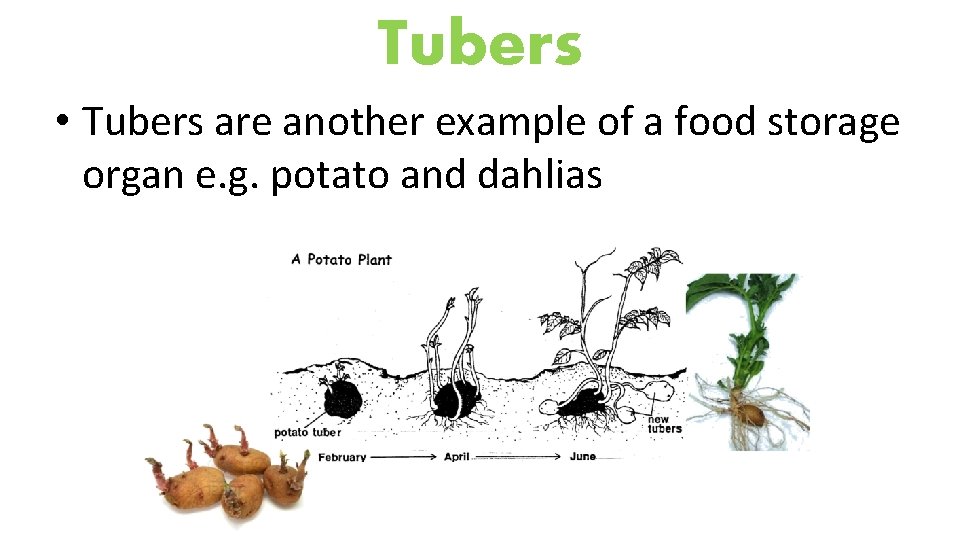 Tubers

• Tubers are another example of a food storage organ e.g. potato and dahlias

A Potato Plant

potato tuber

new tubers

February → April → June